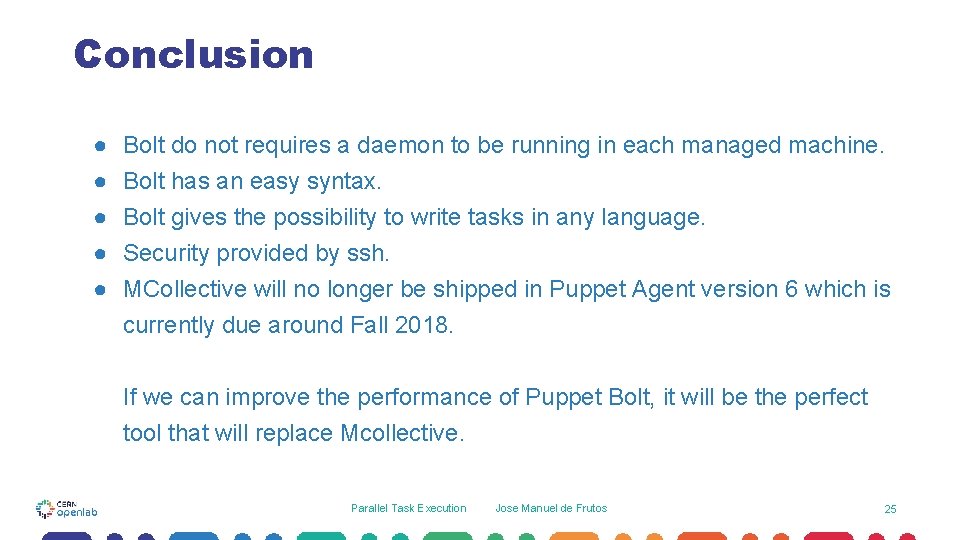 Conclusion

● Bolt do not requires a daemon to be running in each managed machine.
● Bolt has an easy syntax.
● Bolt gives the possibility to write tasks in any language.
● Security provided by ssh.
● MCollective will no longer be shipped in Puppet Agent version 6 which is currently due around Fall 2018.

If we can improve the performance of Puppet Bolt, it will be the perfect tool that will replace Mcollective.

CERN openlab

Parallel Task Execution

Jose Manuel de Frutos

25